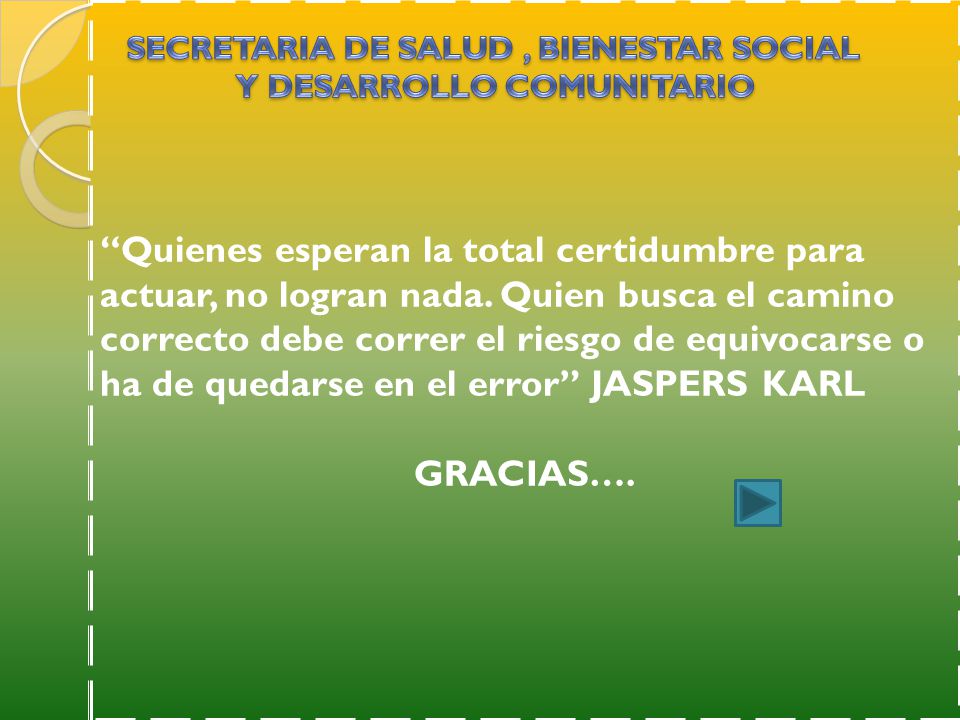 SECRETARIA DE SALUD , BIENESTAR SOCIAL Y DESARROLLO COMUNITARIO

“Quienes esperan la total certidumbre para actuar, no logran nada. Quien busca el camino correcto debe correr el riesgo de equivocarse o ha de quedarse en el error” JASPERS KARL

GRACIAS….